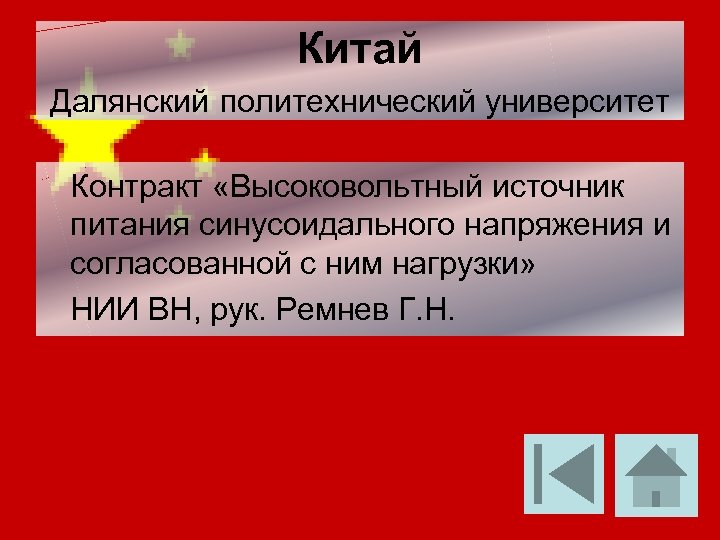 Китай

Далянский политехнический университет

Контракт «Высоковольтный источник питания синусоидального напряжения и согласованной с ним нагрузки»

НИИ ВН, рук. Ремнев Г.Н.